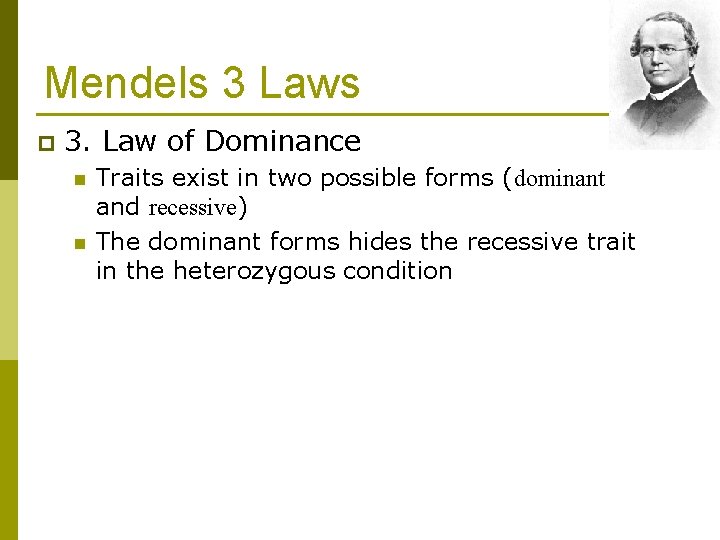 Mendels 3 Laws

3. Law of Dominance

Traits exist in two possible forms (dominant and recessive)

The dominant forms hides the recessive trait in the heterozygous condition